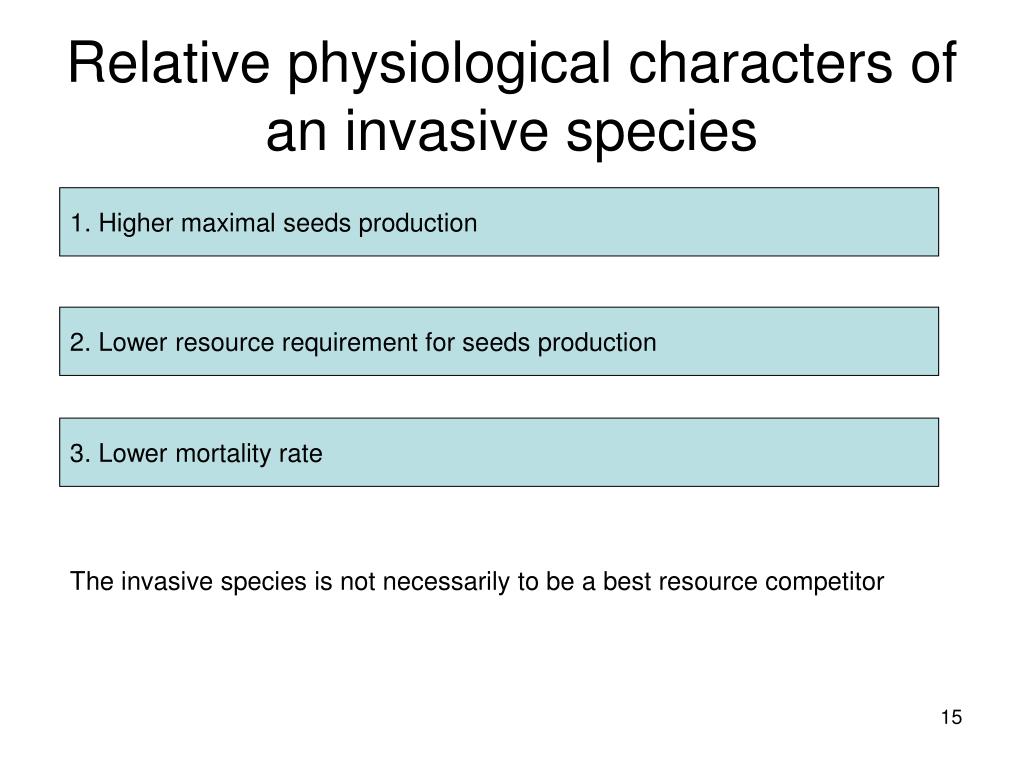 Relative physiological characters of an invasive species

1. Higher maximal seeds production

2. Lower resource requirement for seeds production

3. Lower mortality rate

The invasive species is not necessarily to be a best resource competitor

15